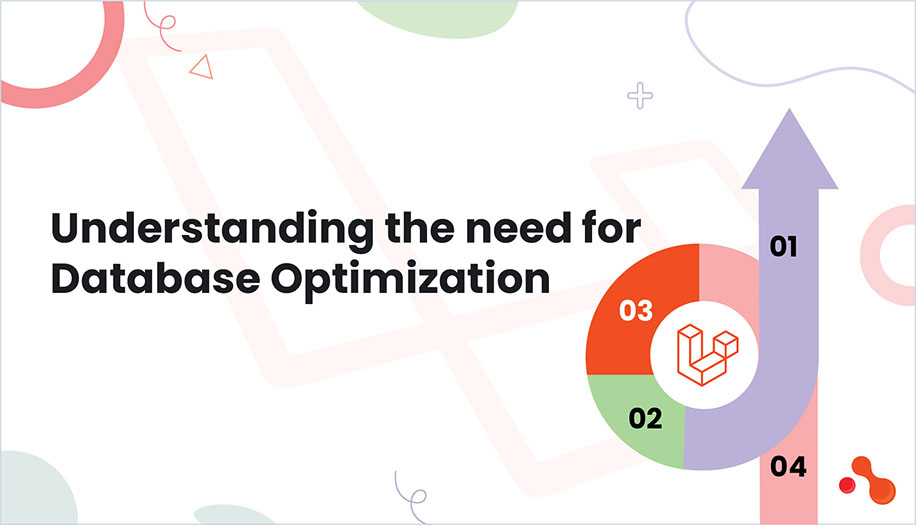 Understanding the need for Database Optimization

01

03

02

04